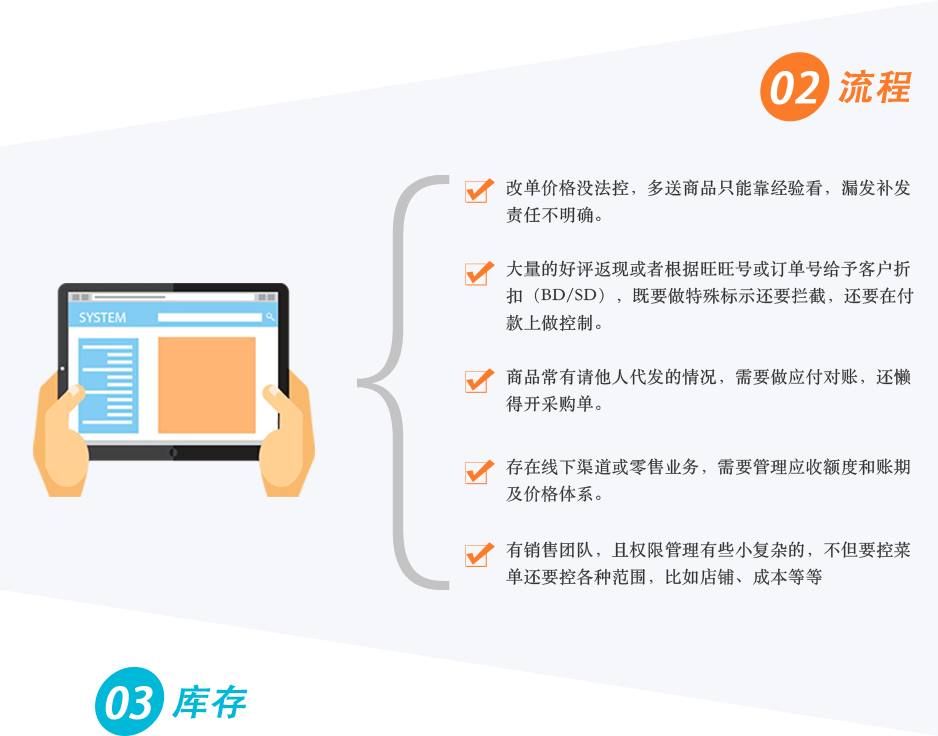 02 流程

SYSTEM

改单价格没法控，多送商品只能靠经验看，漏发补发责任不明确。

大量的好评返现或者根据旺旺号或订单号给予客户折扣（BD/SD），既要做特殊标示还要拦截，还要在付款上做控制。

商品常有请他人代发的情况，需要做应付对账，还懒得开采购单。

存在线下渠道或零售业务，需要管理应收额度和账期及价格体系。

有销售团队，且权限管理有些小复杂的，不但要控菜单还要控各种范围，比如店铺、成本等等

03 库存